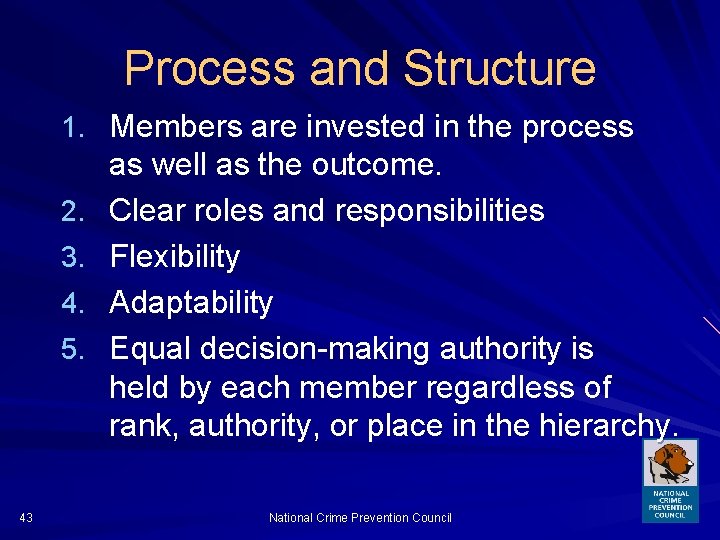 Process and Structure

1. Members are invested in the process as well as the outcome.
2. Clear roles and responsibilities
3. Flexibility
4. Adaptability
5. Equal decision-making authority is held by each member regardless of rank, authority, or place in the hierarchy.

NATIONAL CRIME PREVENTION COUNCIL

43

National Crime Prevention Council